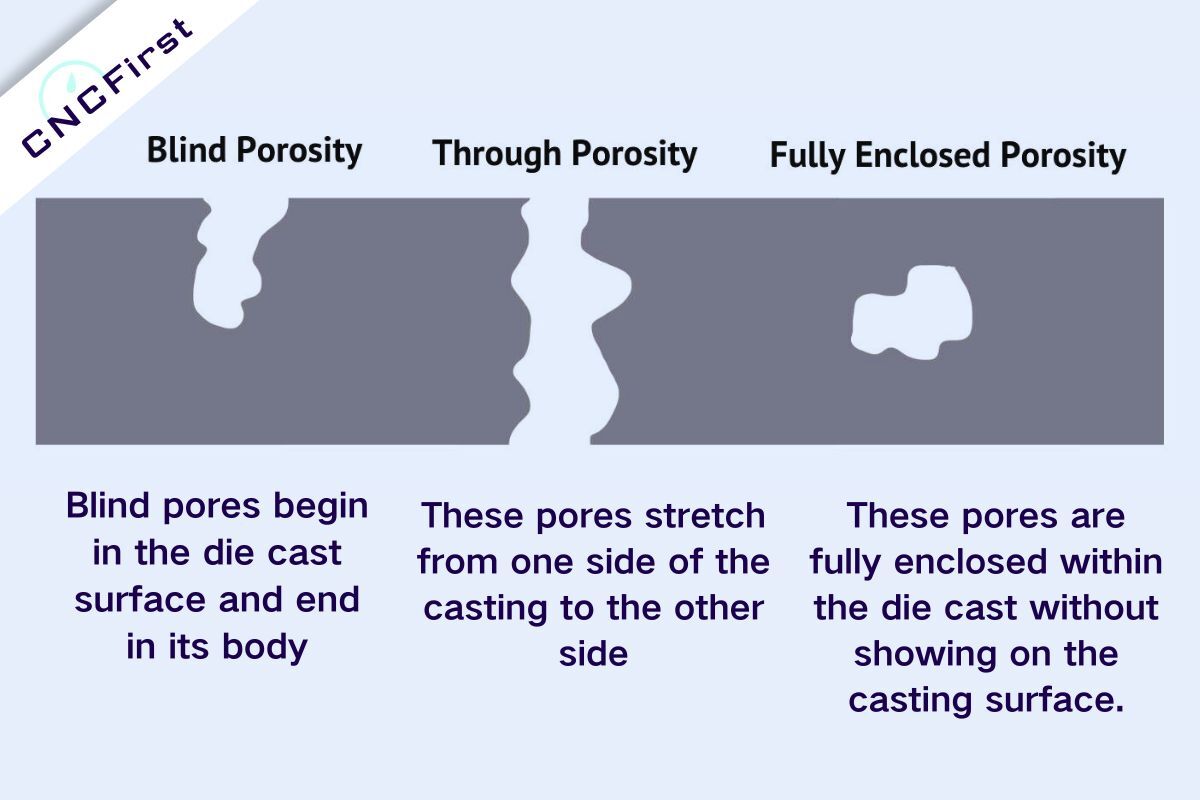 CNCFirst

Blind Porosity

Through Porosity

Fully Enclosed Porosity

Blind pores begin in the die cast surface and end in its body

These pores stretch from one side of the casting to the other side

These pores are fully enclosed within the die cast without showing on the casting surface.